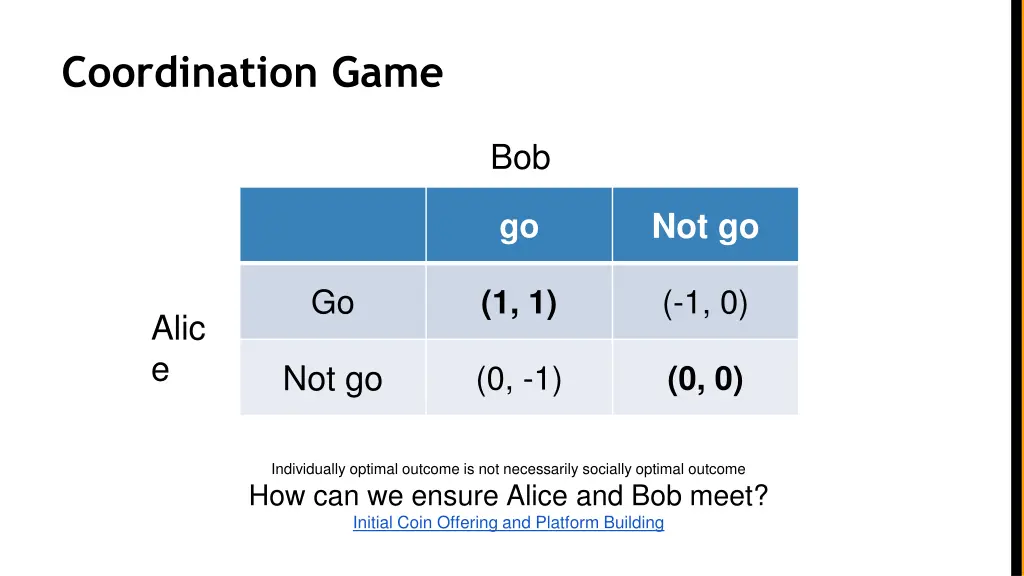 Coordination Game

Bob

Alic
e

| | go | Not go |
|---|---|---|
| Go | **(1, 1)** | (-1, 0) |
| Not go | (0, -1) | **(0, 0)** |

Individually optimal outcome is not necessarily socially optimal outcome

How can we ensure Alice and Bob meet?

Initial Coin Offering and Platform Building